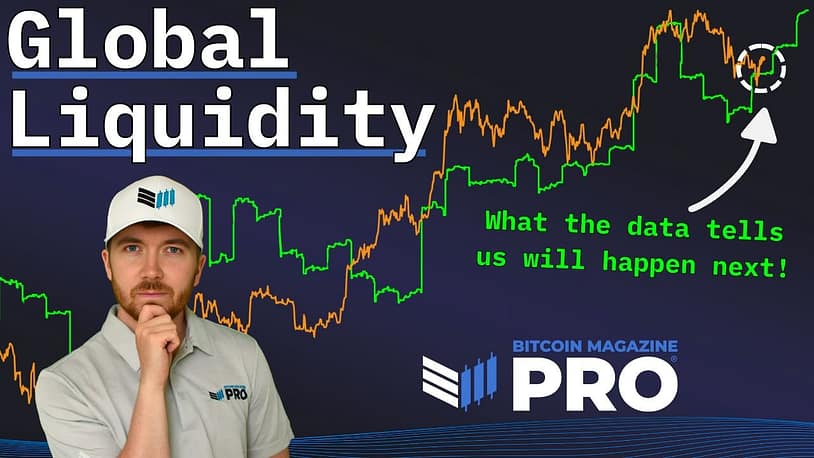 Global Liquidity

What the data tells us will happen next!

BITCOIN MAGAZINE PRO

PRO